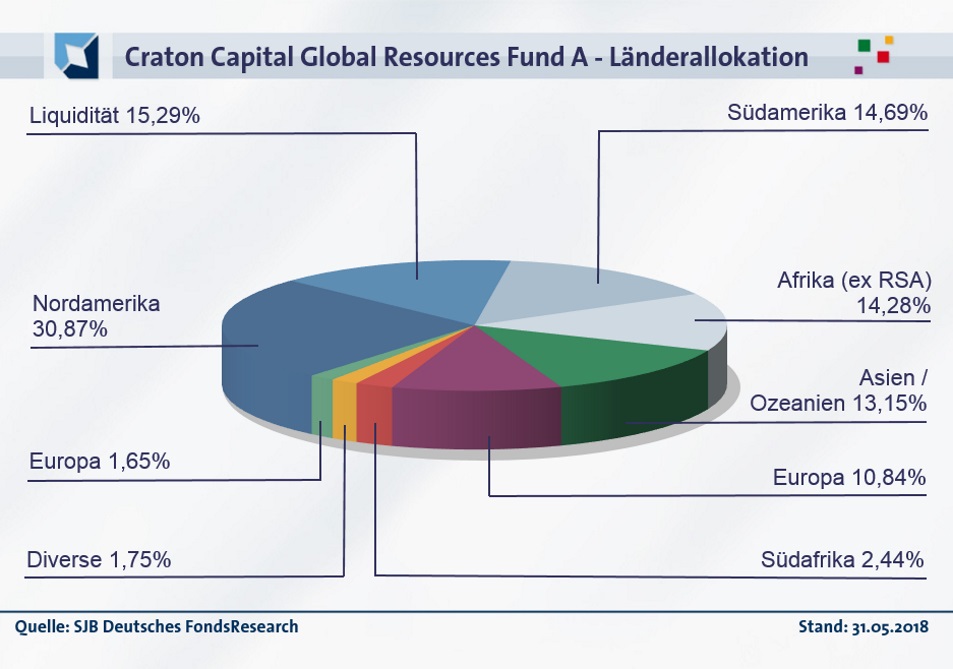 Craton Capital Global Resources Fund A - Länderallokation

Liquidität 15,29%

Südamerika 14,69%

Nordamerika 30,87%

Afrika (ex RSA) 14,28%

Asien / Ozeanien 13,15%

Europa 1,65%

Europa 10,84%

Diverse 1,75%

Südafrika 2,44%

Quelle: SJB Deutsches FondsResearch

Stand: 31.05.2018